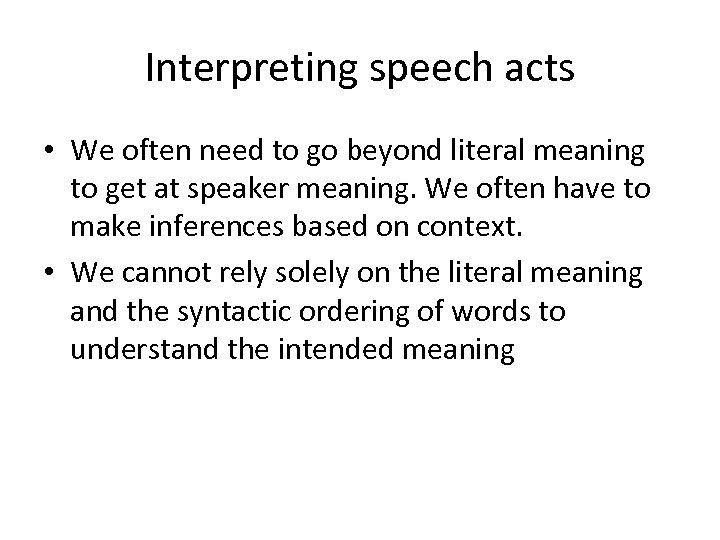 Interpreting speech acts

• We often need to go beyond literal meaning to get at speaker meaning. We often have to make inferences based on context.
• We cannot rely solely on the literal meaning and the syntactic ordering of words to understand the intended meaning